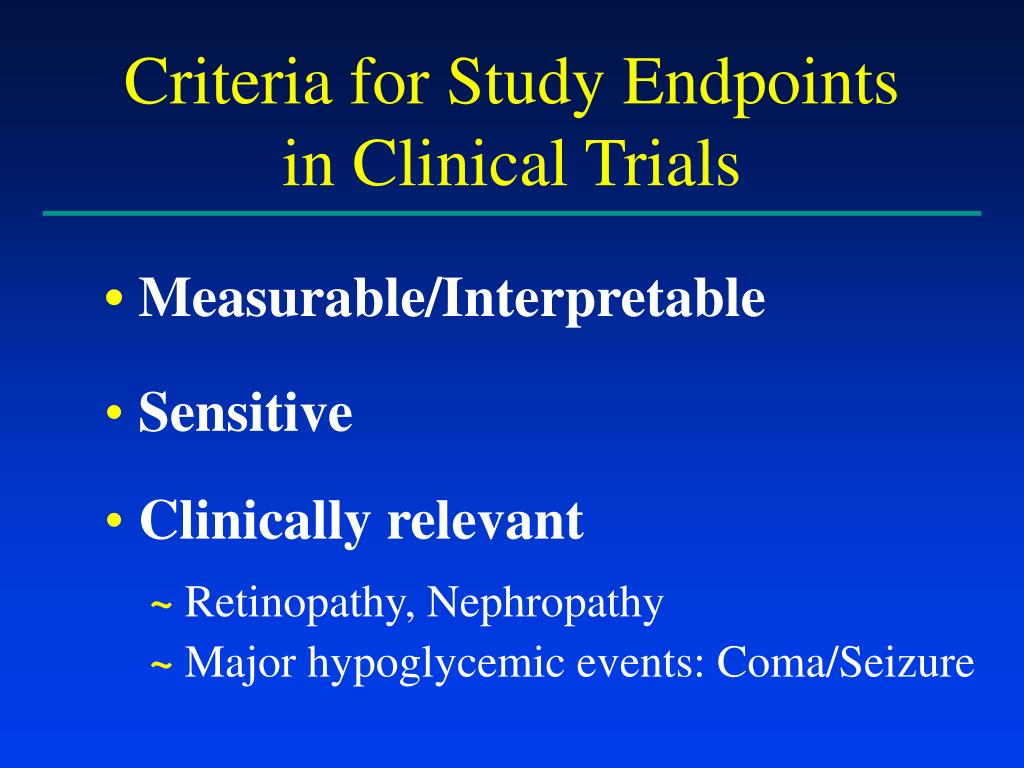 Criteria for Study Endpoints in Clinical Trials

• Measurable/Interpretable

• Sensitive

• Clinically relevant

~ Retinopathy, Nephropathy

~ Major hypoglycemic events: Coma/Seizure